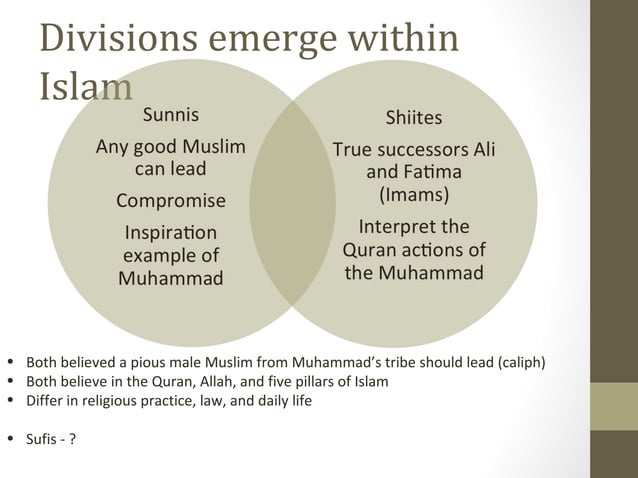 Divisions emerge within Islam

Sunnis

Any good Muslim can lead

Compromise

Inspiration example of Muhammad

Shiites

True successors Ali and Fatima (Imams)

Interpret the Quran actions of the Muhammad

• Both believed a pious male Muslim from Muhammad's tribe should lead (caliph)
• Both believe in the Quran, Allah, and five pillars of Islam
• Differ in religious practice, law, and daily life

• Sufis - ?